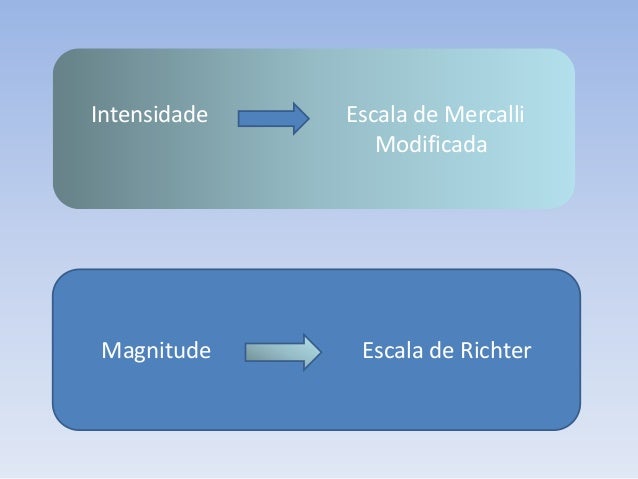 Intensidade

Escala de Mercalli Modificada

Magnitude

Escala de Richter